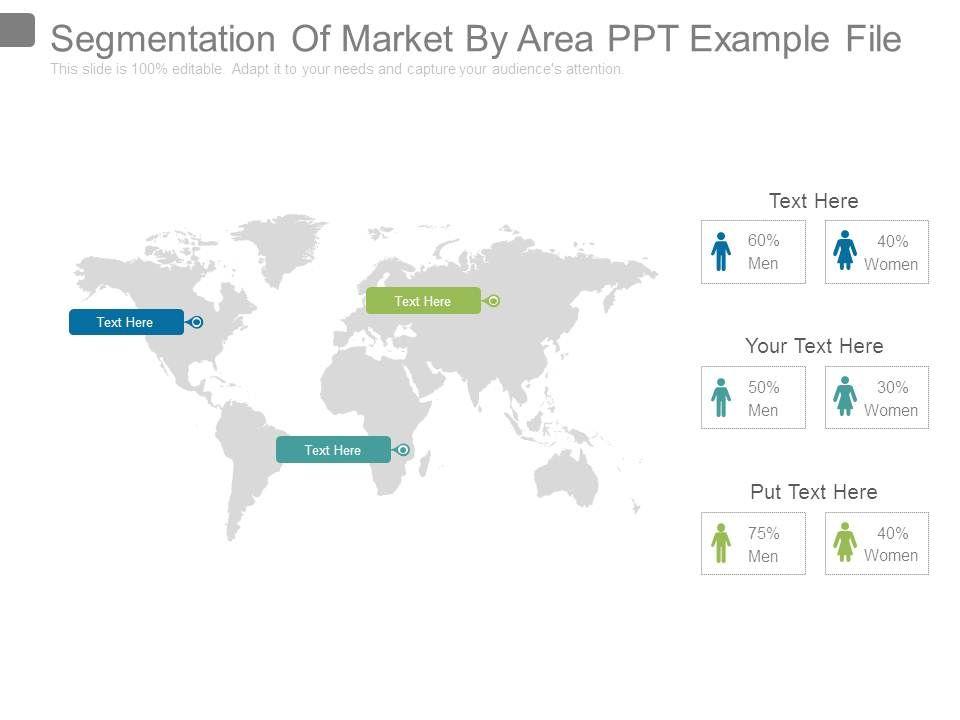 Segmentation Of Market By Area PPT Example File
This slide is 100% editable. Adapt it to your needs and capture your audience's attention.

Text Here

Text Here

Text Here

Text Here
60% Men
40% Women

Your Text Here
50% Men
30% Women

Put Text Here
75% Men
40% Women